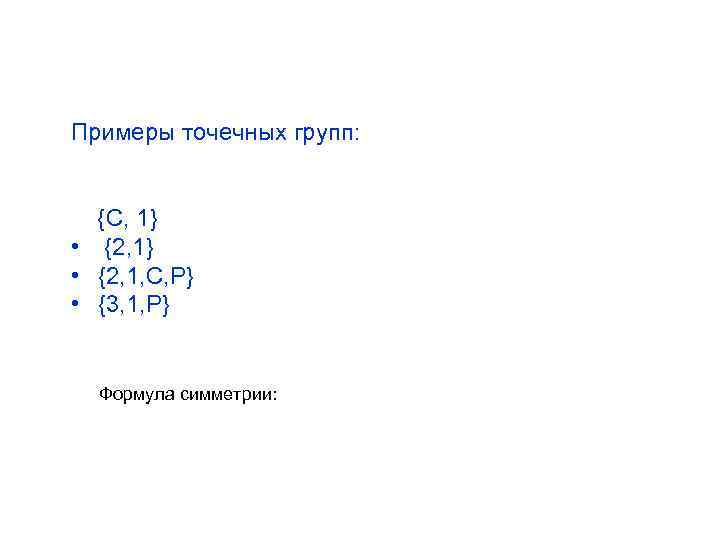 Примеры точечных групп:

{C, 1}
• {2,1}
• {2,1,C,P}
• {3,1,P}

Формула симметрии: